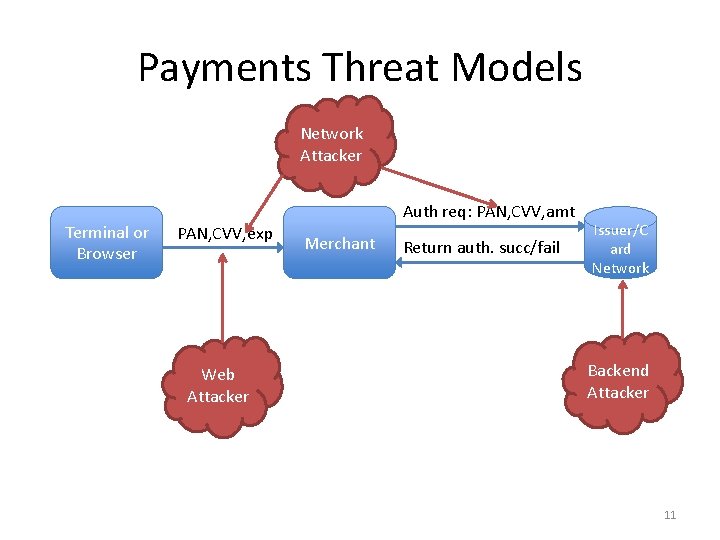 Payments Threat Models

Network Attacker

Terminal or Browser

PAN,CVV,exp

Merchant

Auth req: PAN,CVV,amt

Return auth. succ/fail

Issuer/Card Network

Web Attacker

Backend Attacker

11